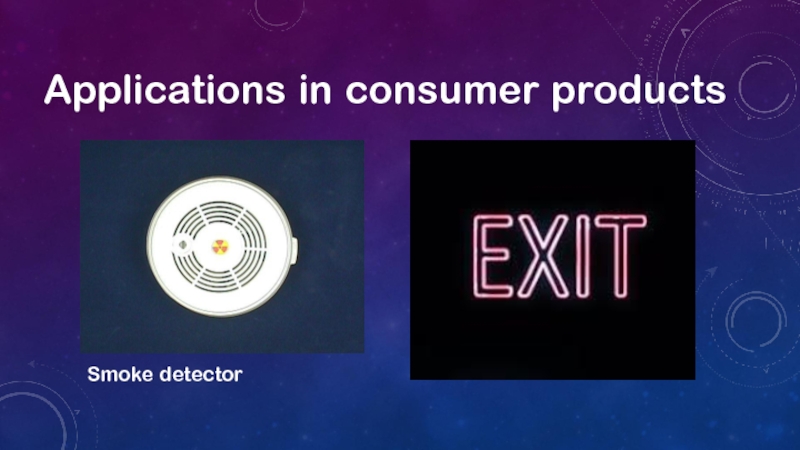 Applications in consumer products

Smoke detector

EXIT